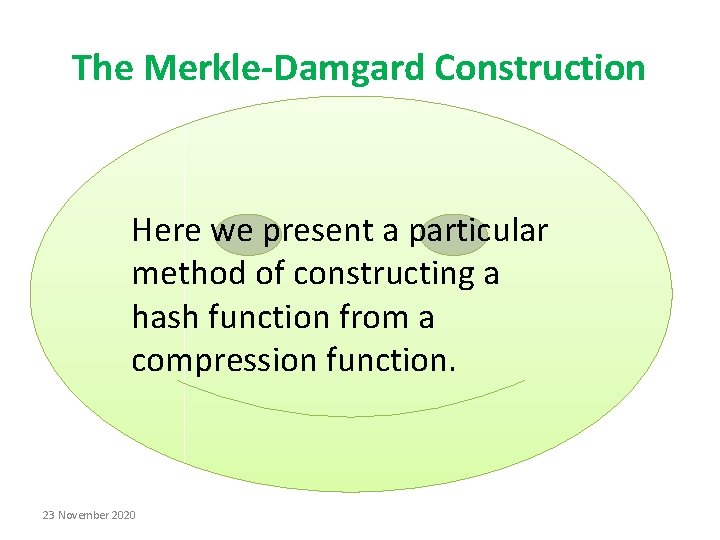 The Merkle-Damgard Construction

Here we present a particular method of constructing a hash function from a compression function.

23 November 2020